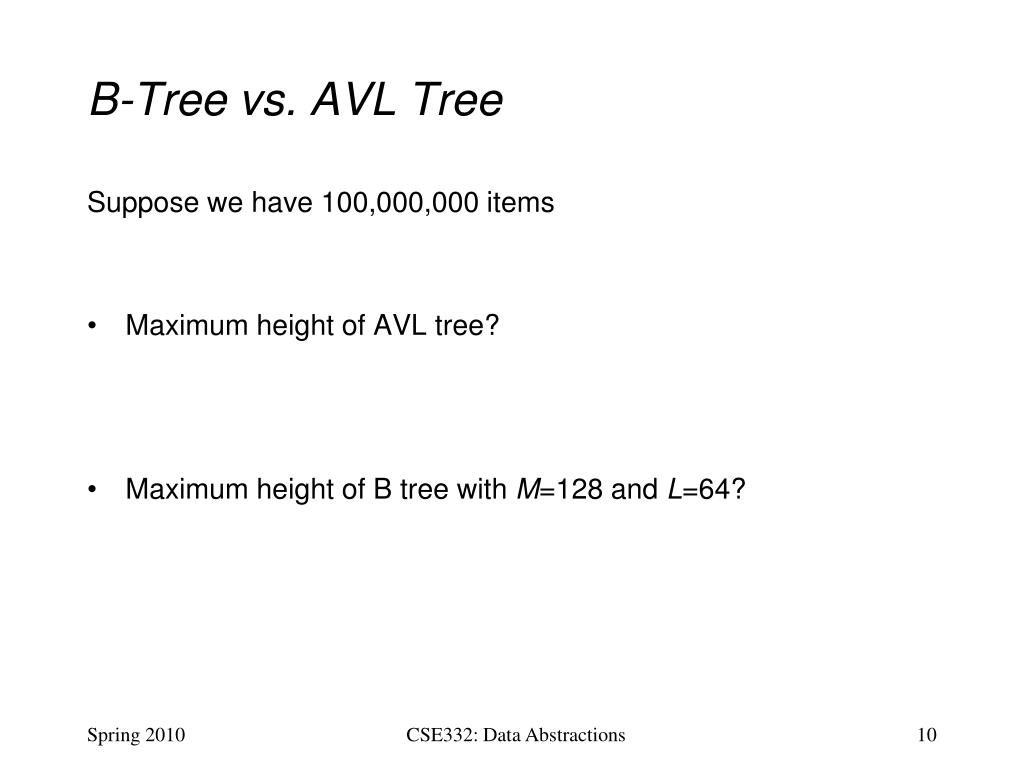 B-Tree vs. AVL Tree

Suppose we have 100,000,000 items

• Maximum height of AVL tree?

• Maximum height of B tree with $M$=128 and $L$=64?

Spring 2010

CSE332: Data Abstractions

10